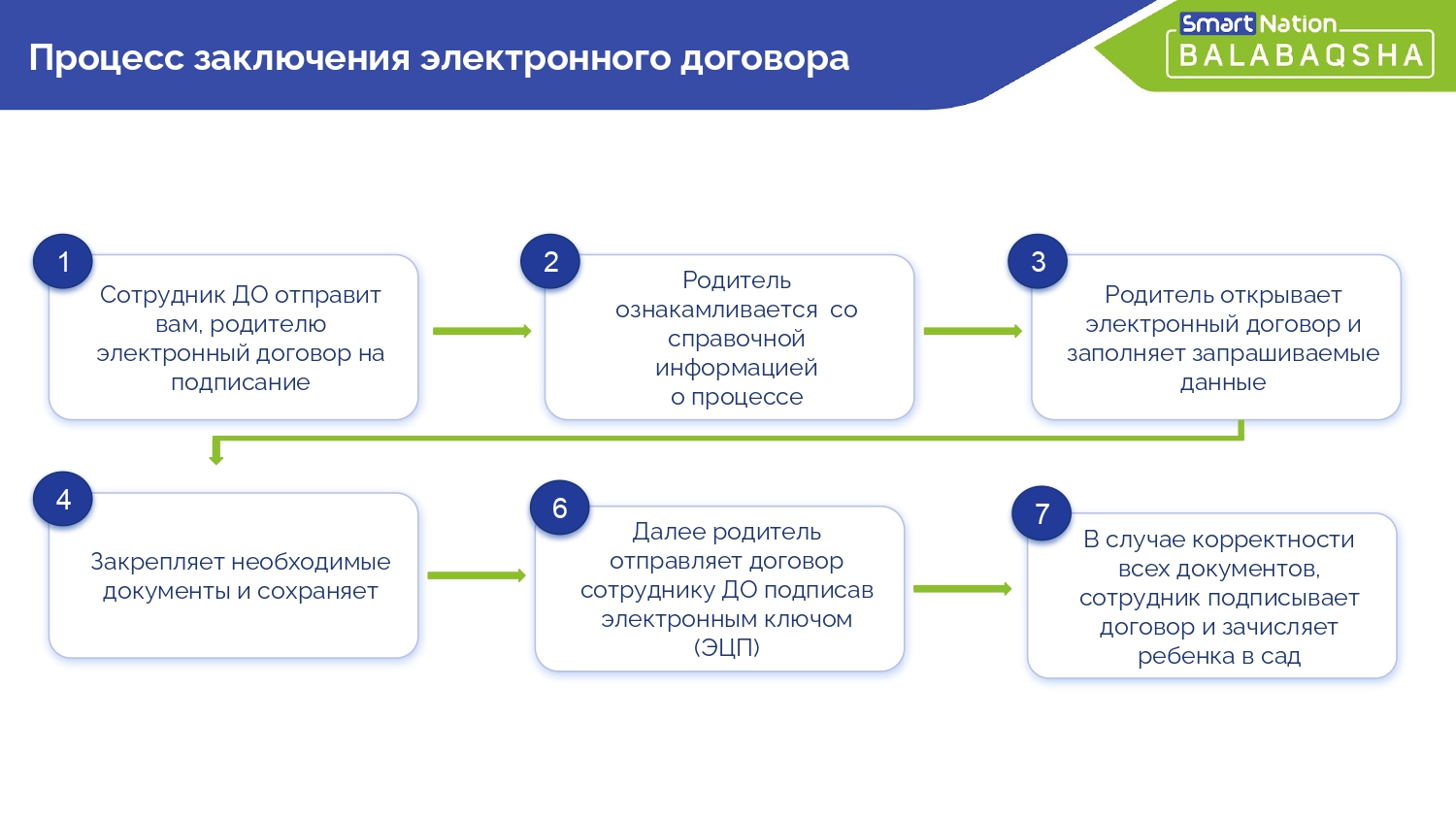 Процесс заключения электронного договора

Smart Nation
BALABAQSHA

1
Сотрудник ДО отправит вам, родителю электронный договор на подписание

2
Родитель ознакамливается со справочной информацией о процессе

3
Родитель открывает электронный договор и заполняет запрашиваемые данные

4
Закрепляет необходимые документы и сохраняет

6
Далее родитель отправляет договор сотруднику ДО подписав электронным ключом (ЭЦП)

7
В случае корректности всех документов, сотрудник подписывает договор и зачисляет ребенка в сад